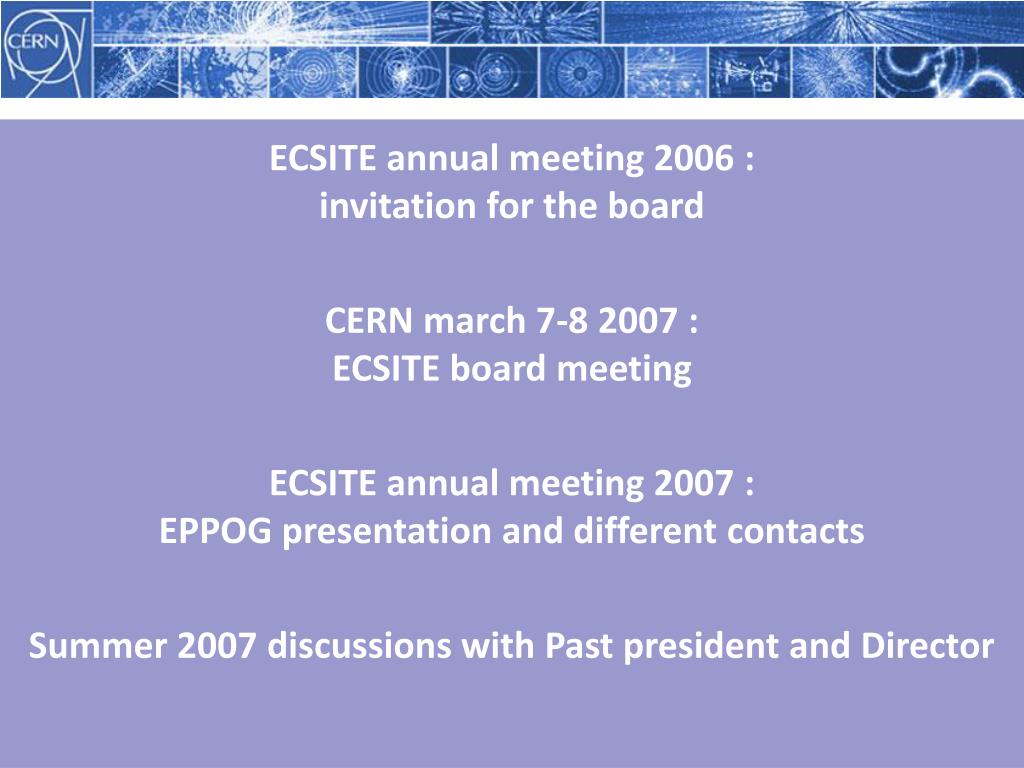 CERN

ECSITE annual meeting 2006 :
invitation for the board

CERN march 7-8 2007 :
ECSITE board meeting

ECSITE annual meeting 2007 :
EPPOG presentation and different contacts

Summer 2007 discussions with Past president and Director